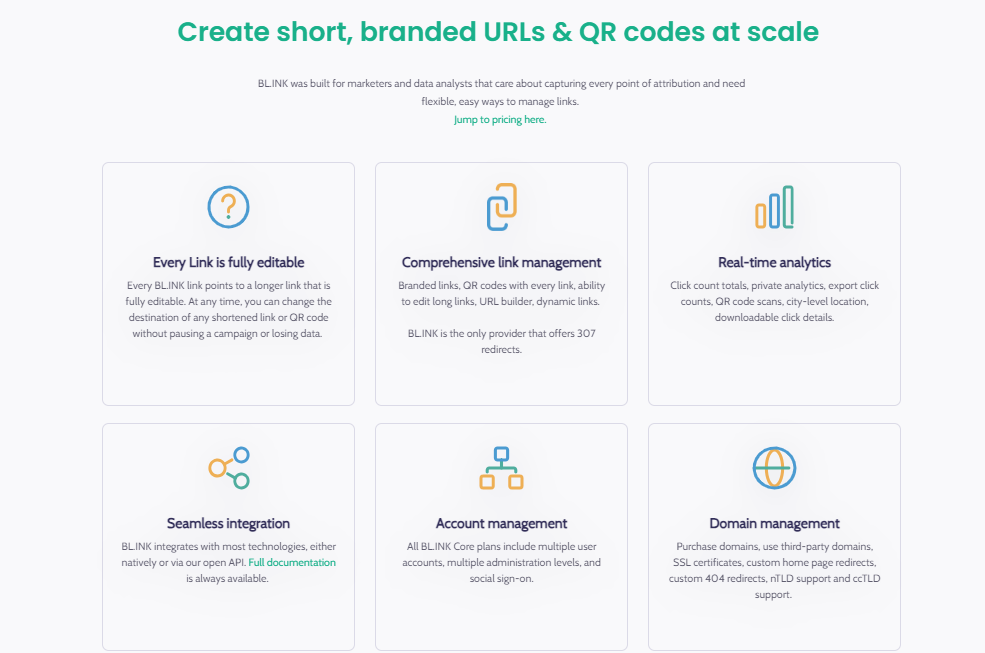 Create short, branded URLs & QR codes at scale

BL.INK was built for marketers and data analysts that care about capturing every point of attribution and need flexible, easy ways to manage links.
Jump to pricing here.

Every Link is fully editable
Every BL.INK link points to a longer link that is fully editable. At any time, you can change the destination of any shortened link or QR code without pausing a campaign or losing data.

Comprehensive link management
Branded links, QR codes with every link, ability to edit long links, URL builder, dynamic links.

BL.INK is the only provider that offers 307 redirects.

Real-time analytics
Click count totals, private analytics, export click counts, QR code scans, city-level location, downloadable click details.

Seamless integration
BL.INK integrates with most technologies, either natively or via our open API. Full documentation is always available.

Account management
All BL.INK Core plans include multiple user accounts, multiple administration levels, and social sign-on.

Domain management
Purchase domains, use third-party domains, SSL certificates, custom home page redirects, custom 404 redirects, nTLD support and ccTLD support.